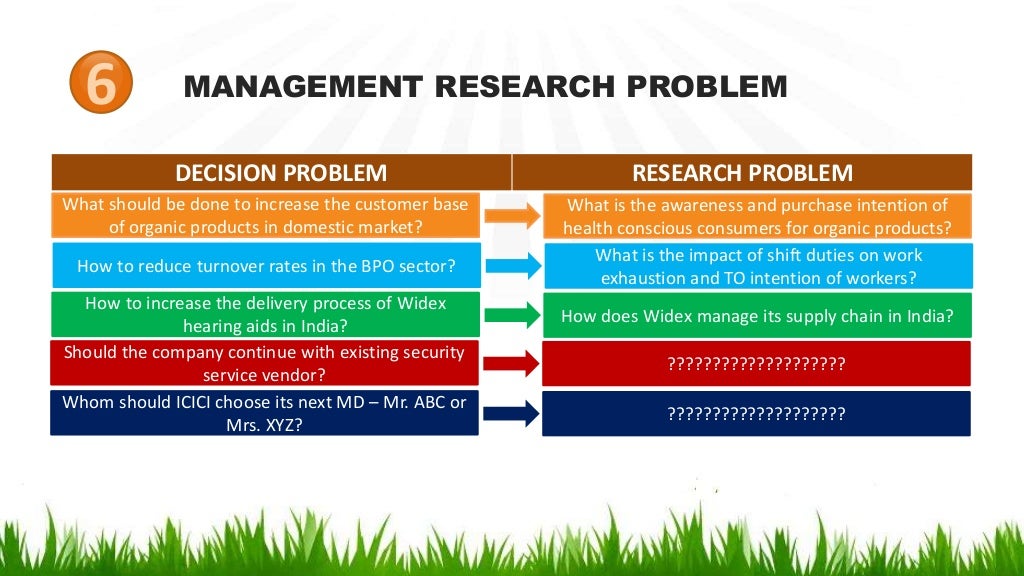 6

MANAGEMENT RESEARCH PROBLEM

| DECISION PROBLEM | RESEARCH PROBLEM |
|---|---|
| What should be done to increase the customer base of organic products in domestic market? | What is the awareness and purchase intention of health conscious consumers for organic products? |
| How to reduce turnover rates in the BPO sector? | What is the impact of shift duties on work exhaustion and TO intention of workers? |
| How to increase the delivery process of Widex hearing aids in India? | How does Widex manage its supply chain in India? |
| Should the company continue with existing security service vendor? | ???????????????????? |
| Whom should ICICI choose its next MD – Mr. ABC or Mrs. XYZ? | ???????????????????? |